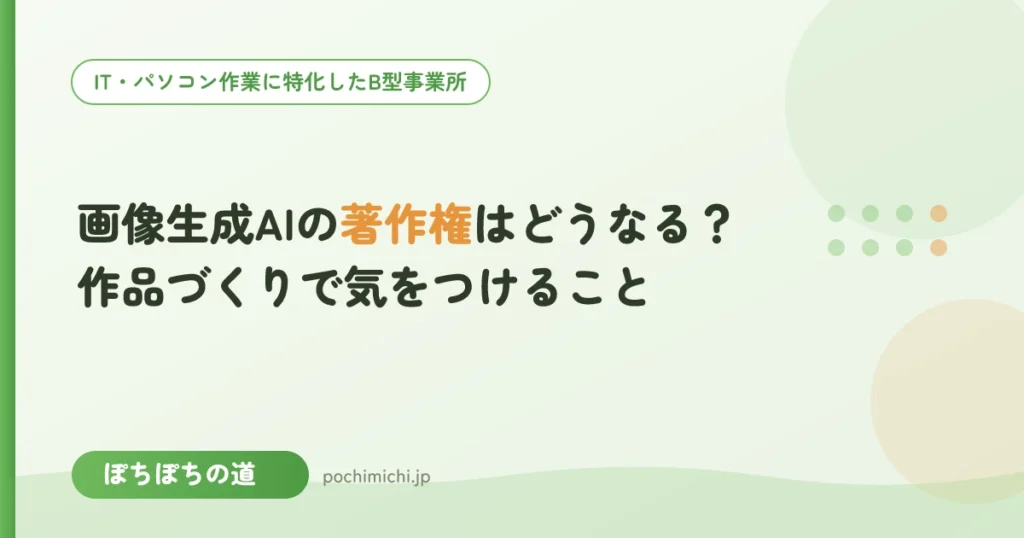 IT・パソコン作業に特化したB型事業所

画像生成AIの著作権はどうなる？
作品づくりで気をつけること

ぽちぽちの道

pochimichi.jp